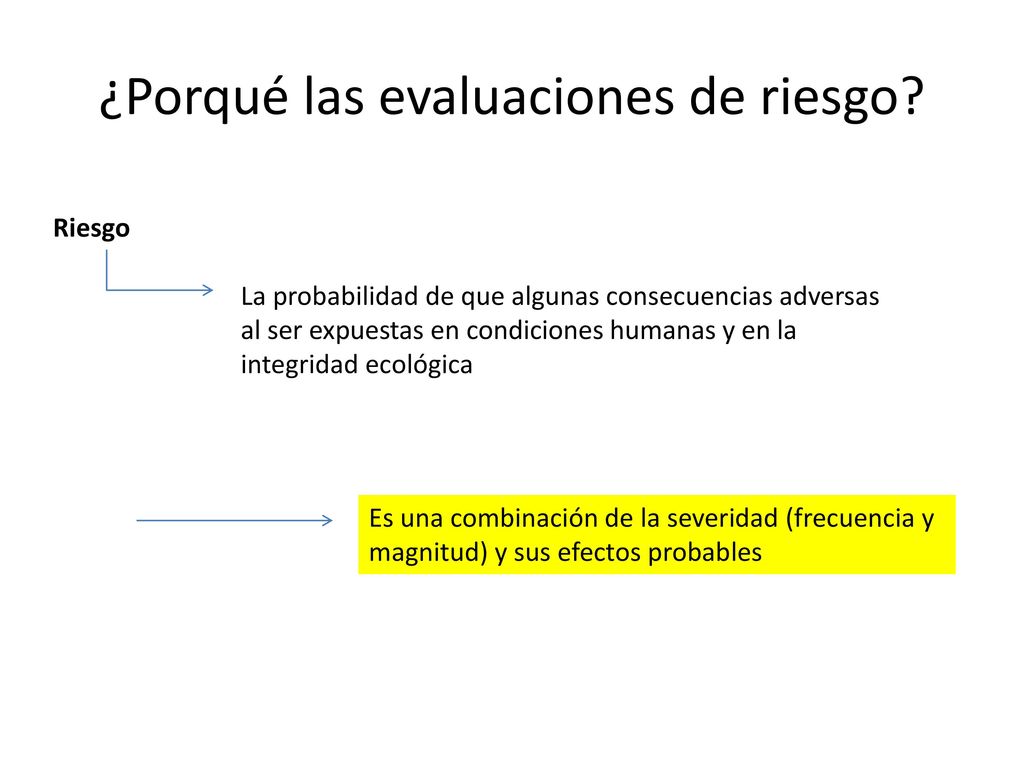 ¿Porqué las evaluaciones de riesgo?

Riesgo

La probabilidad de que algunas consecuencias adversas al ser expuestas en condiciones humanas y en la integridad ecológica

Es una combinación de la severidad (frecuencia y magnitud) y sus efectos probables